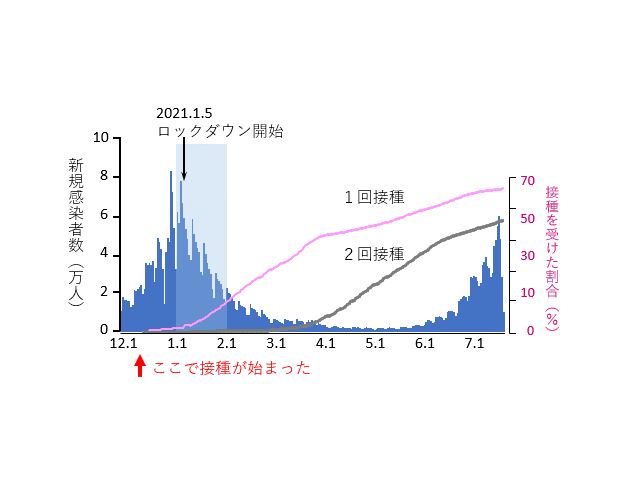 2021.1.5
ロックダウン開始

新規感染者数（万人）

10
8
6
4
2
0

1回接種

2回接種

70
50
30
10
0

接種を受けた割合（%）

12.1　1.1　2.1　3.1　4.1　5.1　6.1　7.1

ここで接種が始まった